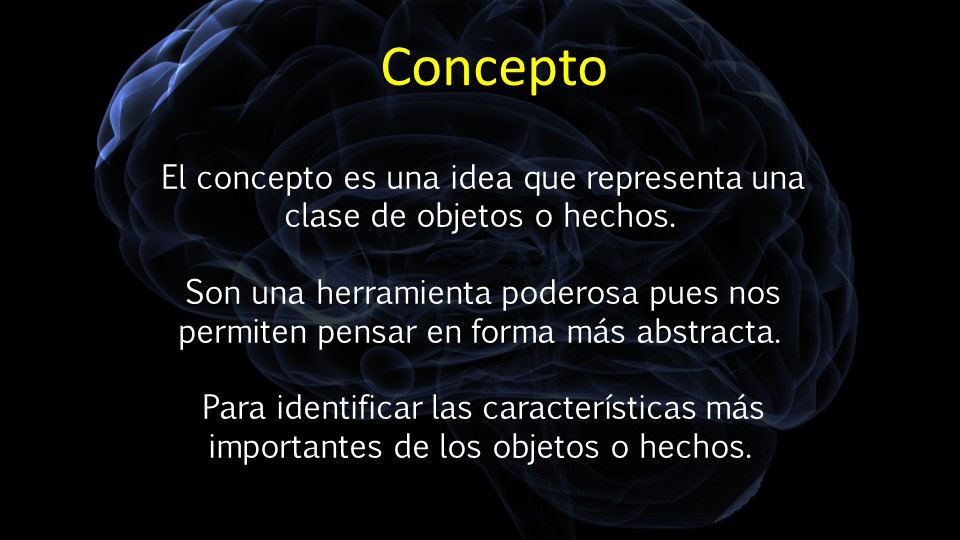 Concepto

El concepto es una idea que representa una clase de objetos o hechos.

Son una herramienta poderosa pues nos permiten pensar en forma más abstracta.

Para identificar las características más importantes de los objetos o hechos.